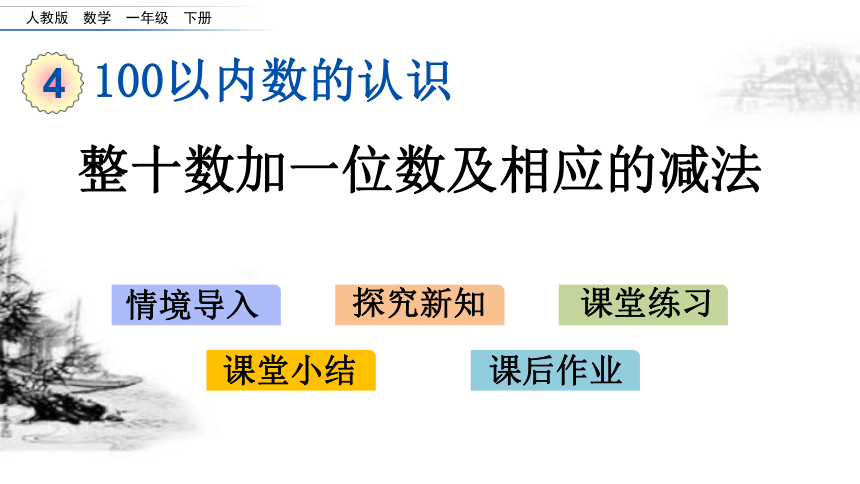 人教版 数学 一年级 下册

4 100以内数的认识

整十数加一位数及相应的减法

情境导入

探究新知

课堂练习

课堂小结

课后作业